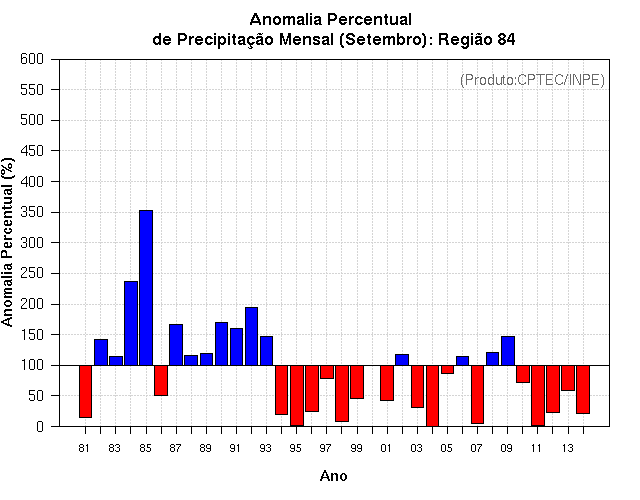 Anomalia Percentual
de Precipitação Mensal (Setembro): Região 84

(Produto:CPTEC/INPE)

Anomalia Percentual (%)

600
550
500
450
400
350
300
250
200
150
100
50
0

81 83 85 87 89 91 93 95 97 99 01 03 05 07 09 11 13

Ano